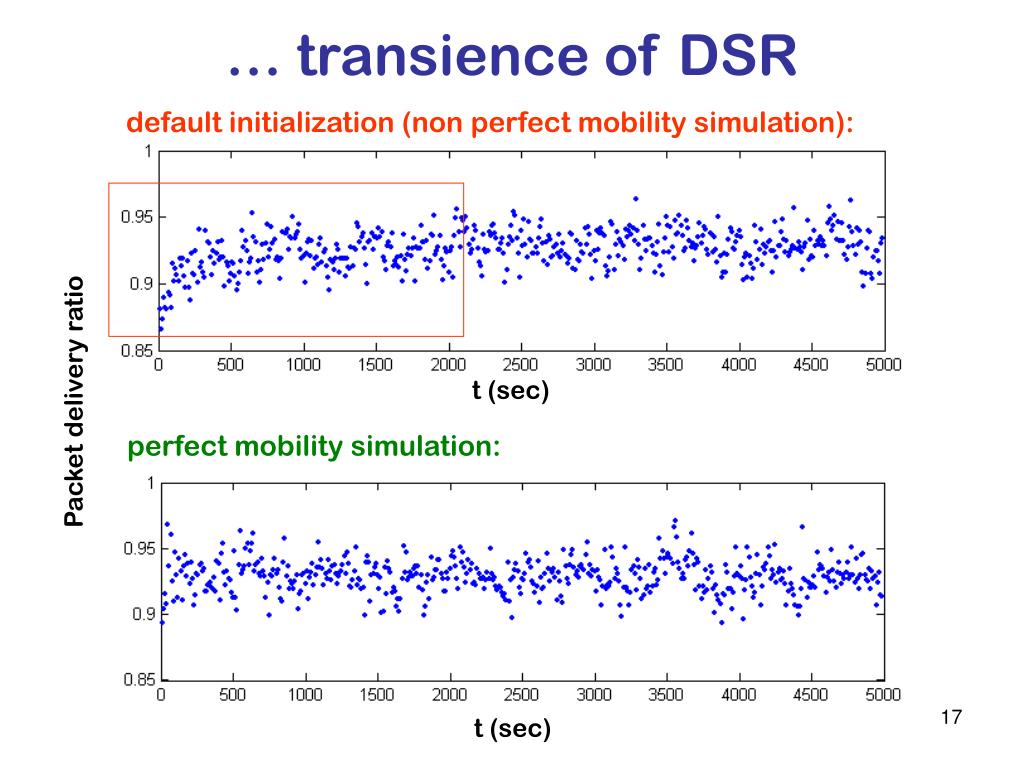 … transience of DSR

default initialization (non perfect mobility simulation):

1
0.95
0.9
0.85
0 500 1000 1500 2000 2500 3000 3500 4000 4500 5000
t (sec)

Packet delivery ratio

perfect mobility simulation:

1
0.95
0.9
0.85
0 500 1000 1500 2000 2500 3000 3500 4000 4500 5000
t (sec)

17